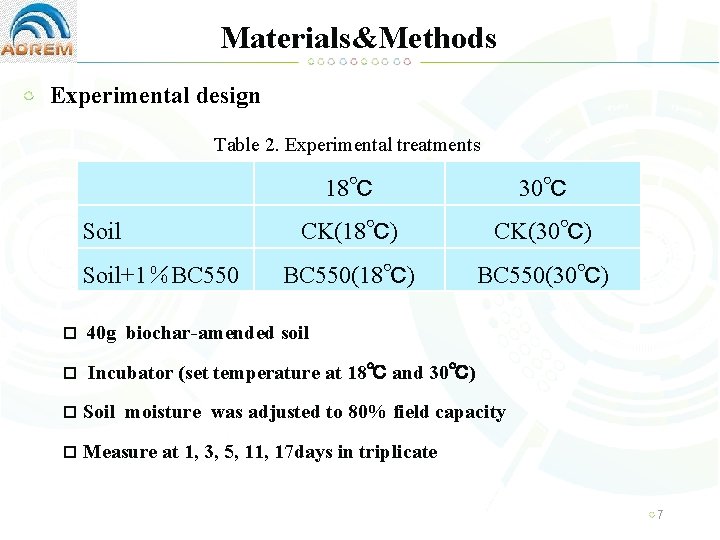 AOREM

Materials&Methods

Experimental design

Table 2. Experimental treatments

| | 18℃ | 30℃ |
|---|---|---|
| Soil | CK(18℃) | CK(30℃) |
| Soil+1%BC550 | BC550(18℃) | BC550(30℃) |

□ 40g biochar-amended soil

□ Incubator (set temperature at 18℃ and 30℃)

□ Soil moisture was adjusted to 80% field capacity

□ Measure at 1, 3, 5, 11, 17days in triplicate

7